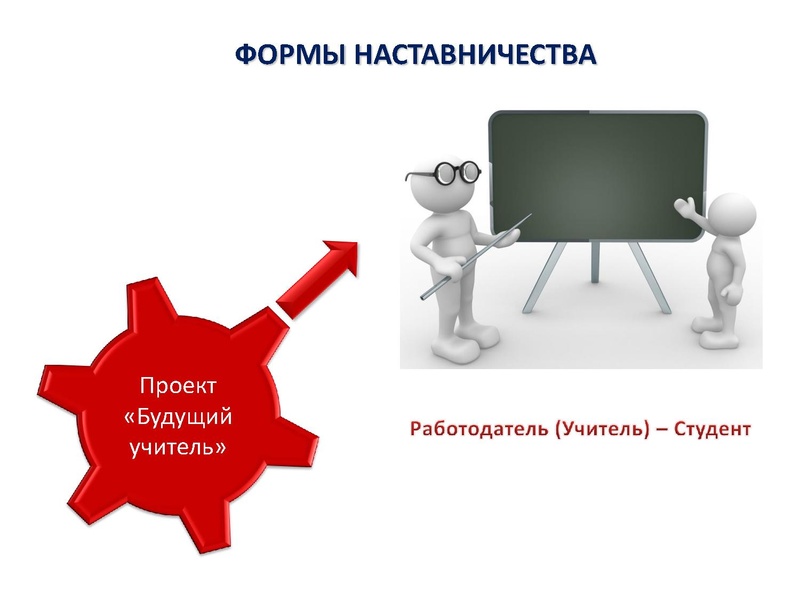 ФОРМЫ НАСТАВНИЧЕСТВА

Проект «Будущий учитель»

Работодатель (Учитель) – Студент